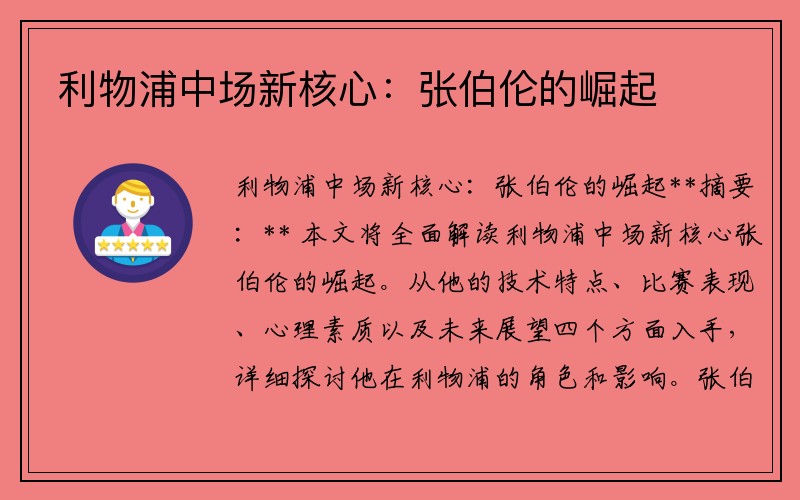 利物浦中场新核心：张伯伦的崛起

利物浦中场新核心：张伯伦的崛起**摘要：** 本文将全面解读利物浦中场新核心张伯伦的崛起。从他的技术特点、比赛表现、心理素质以及未来展望四个方面入手，详细探讨他在利物浦的角色和影响。张伯